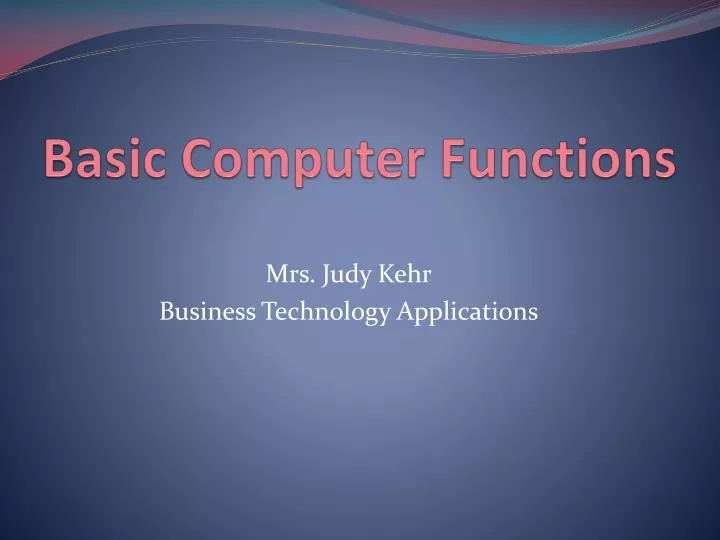 Basic Computer Functions

Mrs. Judy Kehr
Business Technology Applications